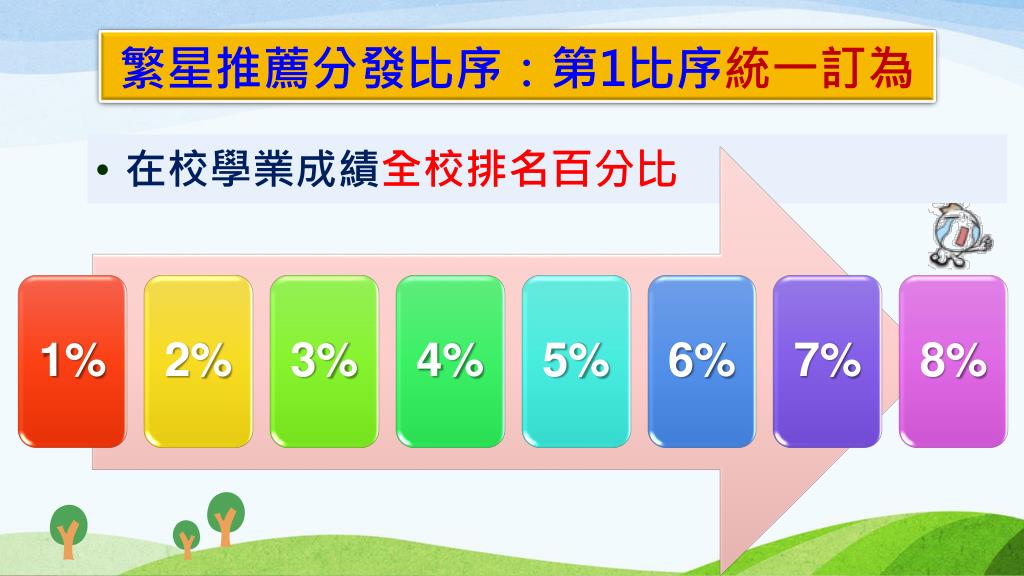 繁星推薦分發比序：第1比序統一訂為

• 在校學業成績全校排名百分比

1%

2%

3%

4%

5%

6%

7%

8%